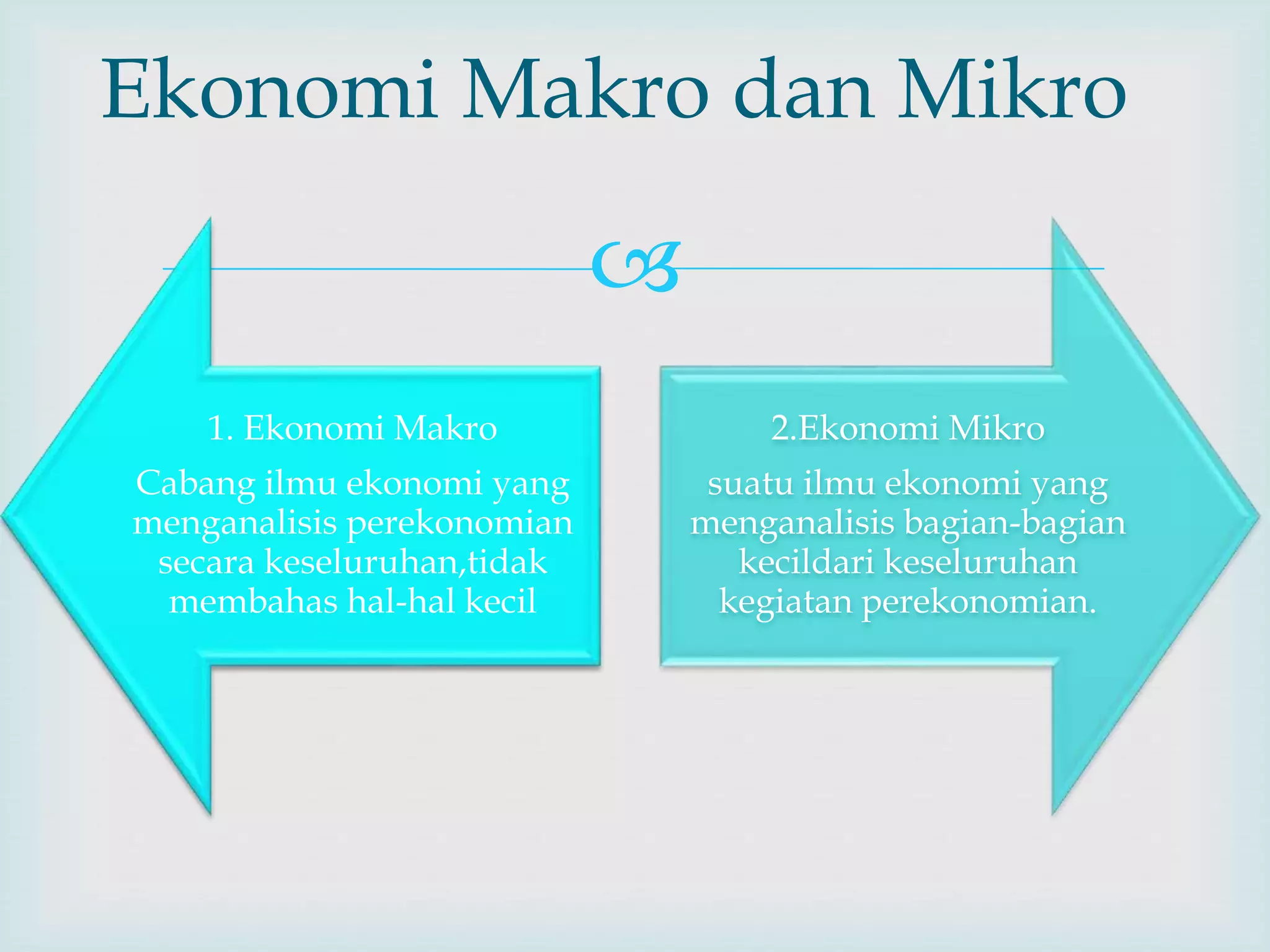 Ekonomi Makro dan Mikro

1. Ekonomi Makro

Cabang ilmu ekonomi yang menganalisis perekonomian secara keseluruhan,tidak membahas hal-hal kecil

2.Ekonomi Mikro

suatu ilmu ekonomi yang menganalisis bagian-bagian kecildari keseluruhan kegiatan perekonomian.